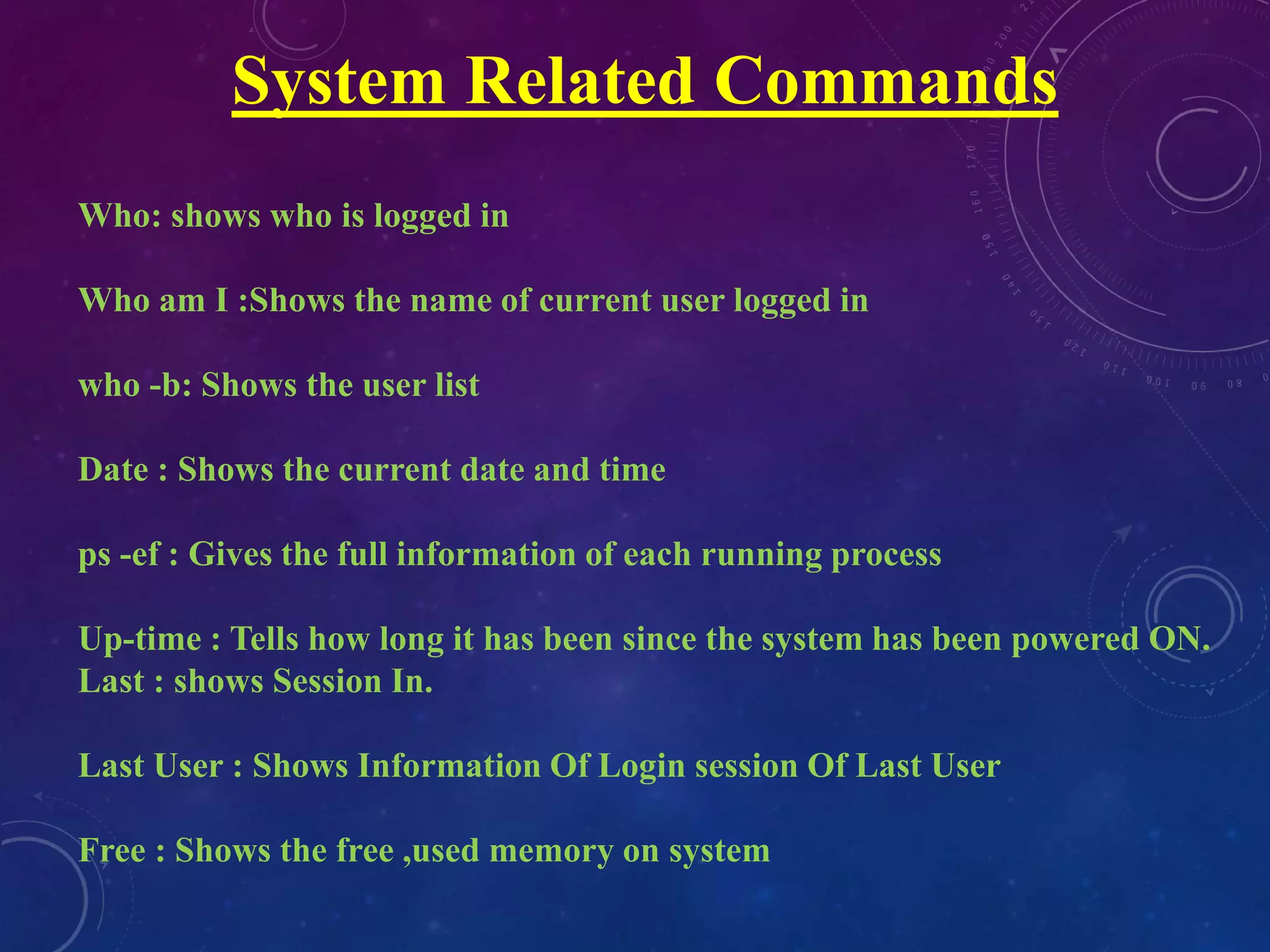 System Related Commands

Who: shows who is logged in

Who am I :Shows the name of current user logged in

who -b: Shows the user list

Date : Shows the current date and time

ps -ef : Gives the full information of each running process

Up-time : Tells how long it has been since the system has been powered ON.
Last : shows Session In.

Last User : Shows Information Of Login session Of Last User

Free : Shows the free ,used memory on system